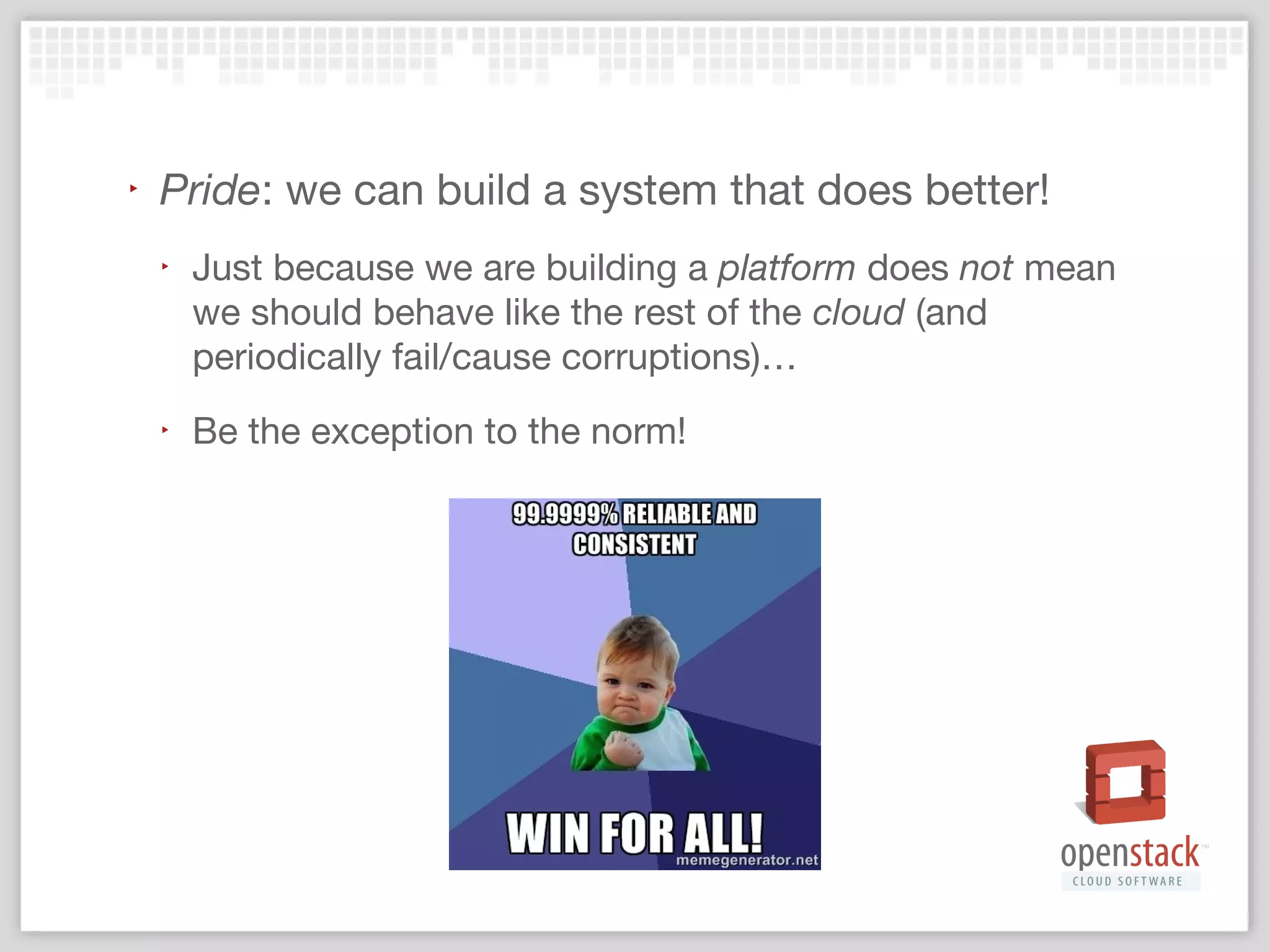 ‣ Pride: we can build a system that does better!

‣ Just because we are building a platform does not mean we should behave like the rest of the cloud (and periodically fail/cause corruptions)…

‣ Be the exception to the norm!

99.9999% RELIABLE AND CONSISTENT

WIN FOR ALL!

memegenerator.net

openstack™
CLOUD SOFTWARE